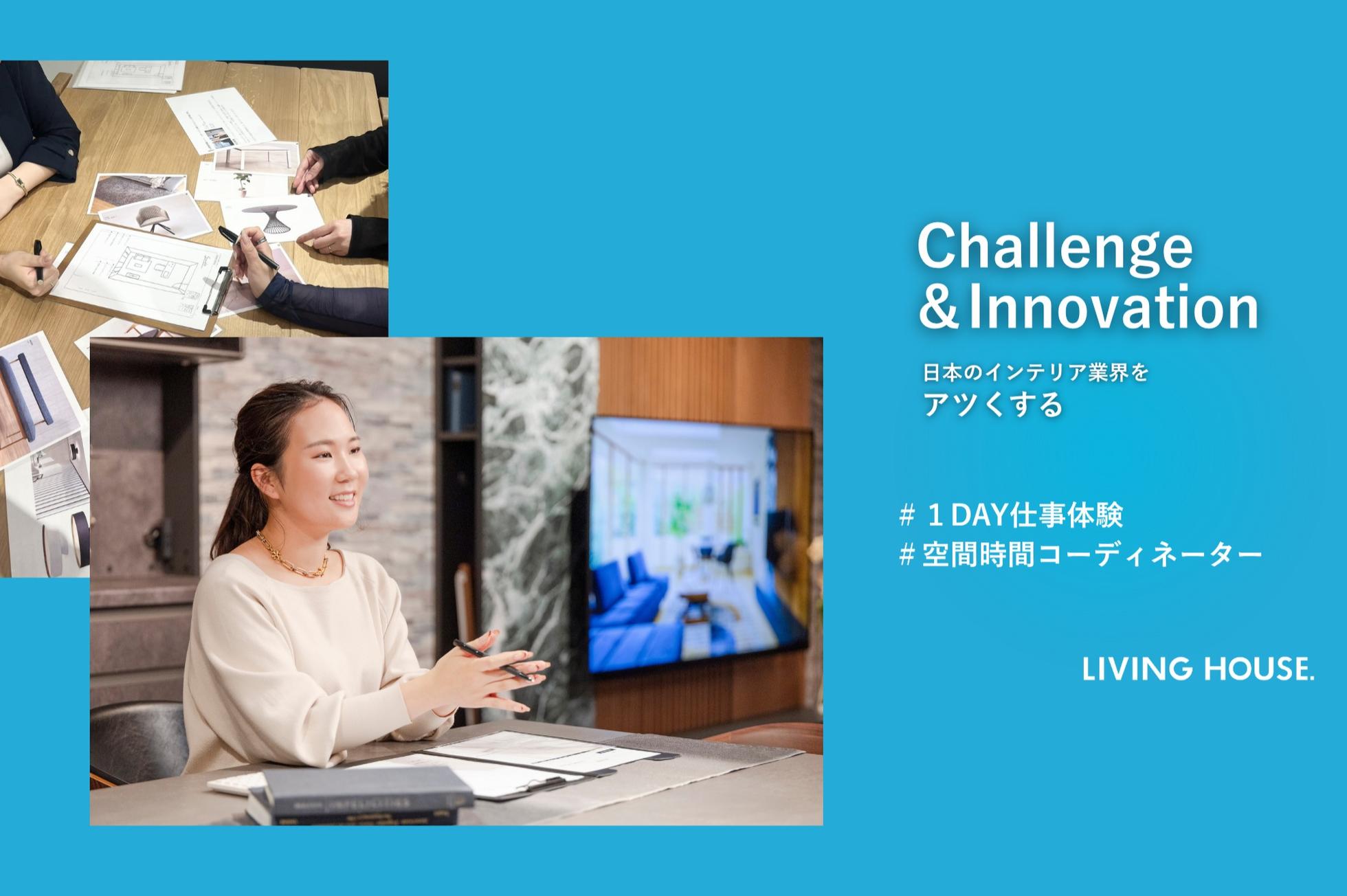 Challenge
&Innovation

日本のインテリア業界を
アツくする

# １DAY仕事体験
# 空間時間コーディネーター

LIVING HOUSE.